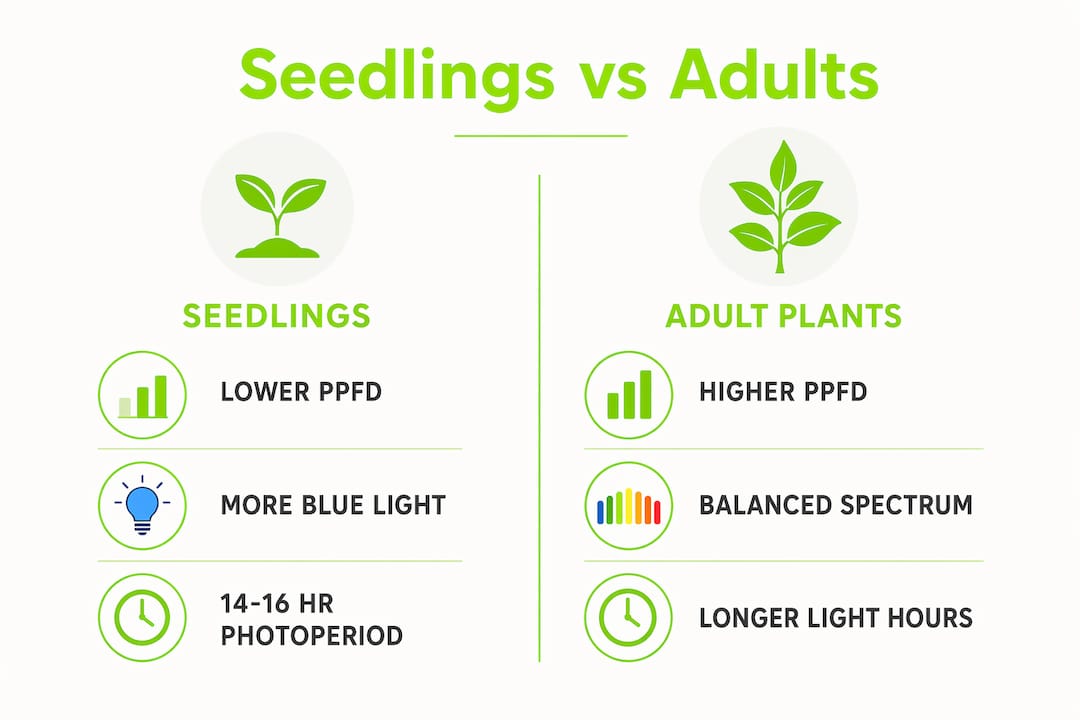 Seedlings vs Adults

SEEDLINGS

LOWER PPFD

MORE BLUE LIGHT

14-16 HR PHOTOPERIOD

ADULT PLANTS

HIGHER PPFD

BALANCED SPECTRUM

LONGER LIGHT HOURS